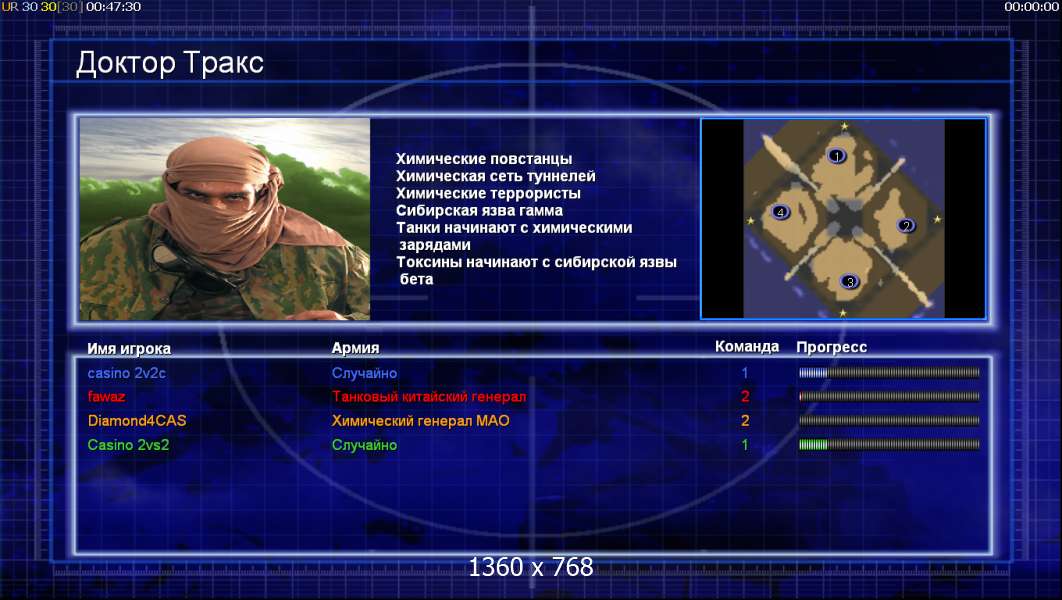 UR 30 30[30] 00:47:30

00:00:00

Доктор Тракс

Химические повстанцы
Химическая сеть туннелей
Химические террористы
Сибирская язва гамма
Танки начинают с химическими зарядами
Токсины начинают с сибирской язвы бета

1
2
3
4

| Имя игрока | Армия | Команда | Прогресс |
|---|---|---|---|
| casino 2v2c | Случайно | 1 | |
| fawaz | Танковый китайский генерал | 2 | |
| Diamond4CAS | Химический генерал МАО | 2 | |
| Casino 2vs2 | Случайно | 1 | |

1360 x 768